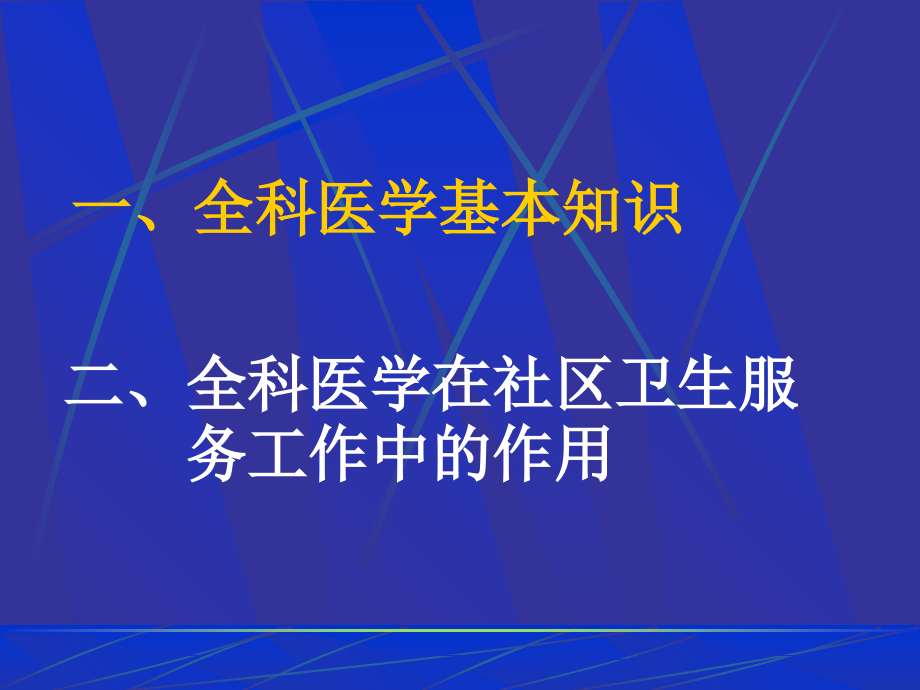 一、全科医学基本知识

二、全科医学在社区卫生服务工作中的作用